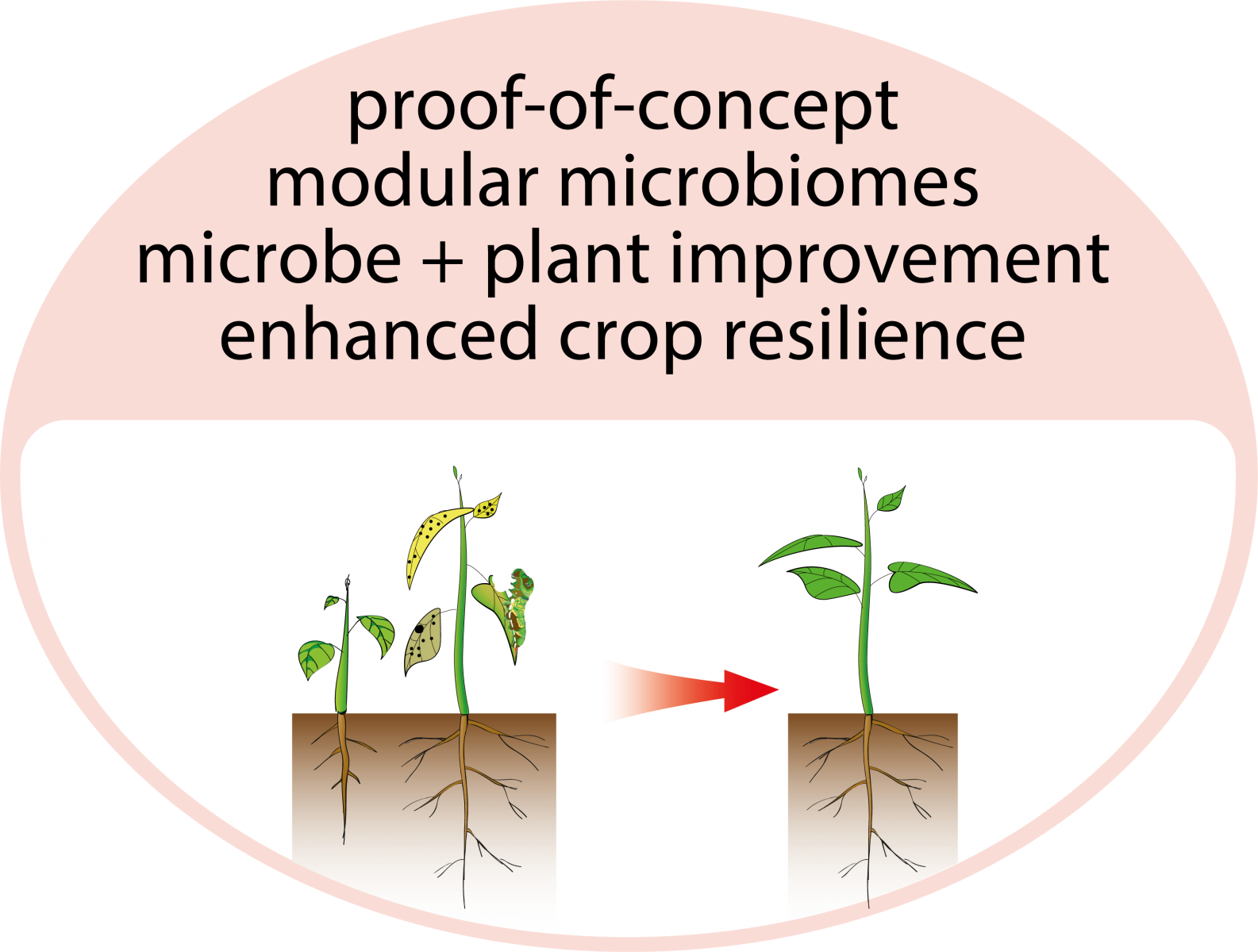 proof-of-concept
modular microbiomes
microbe + plant improvement
enhanced crop resilience